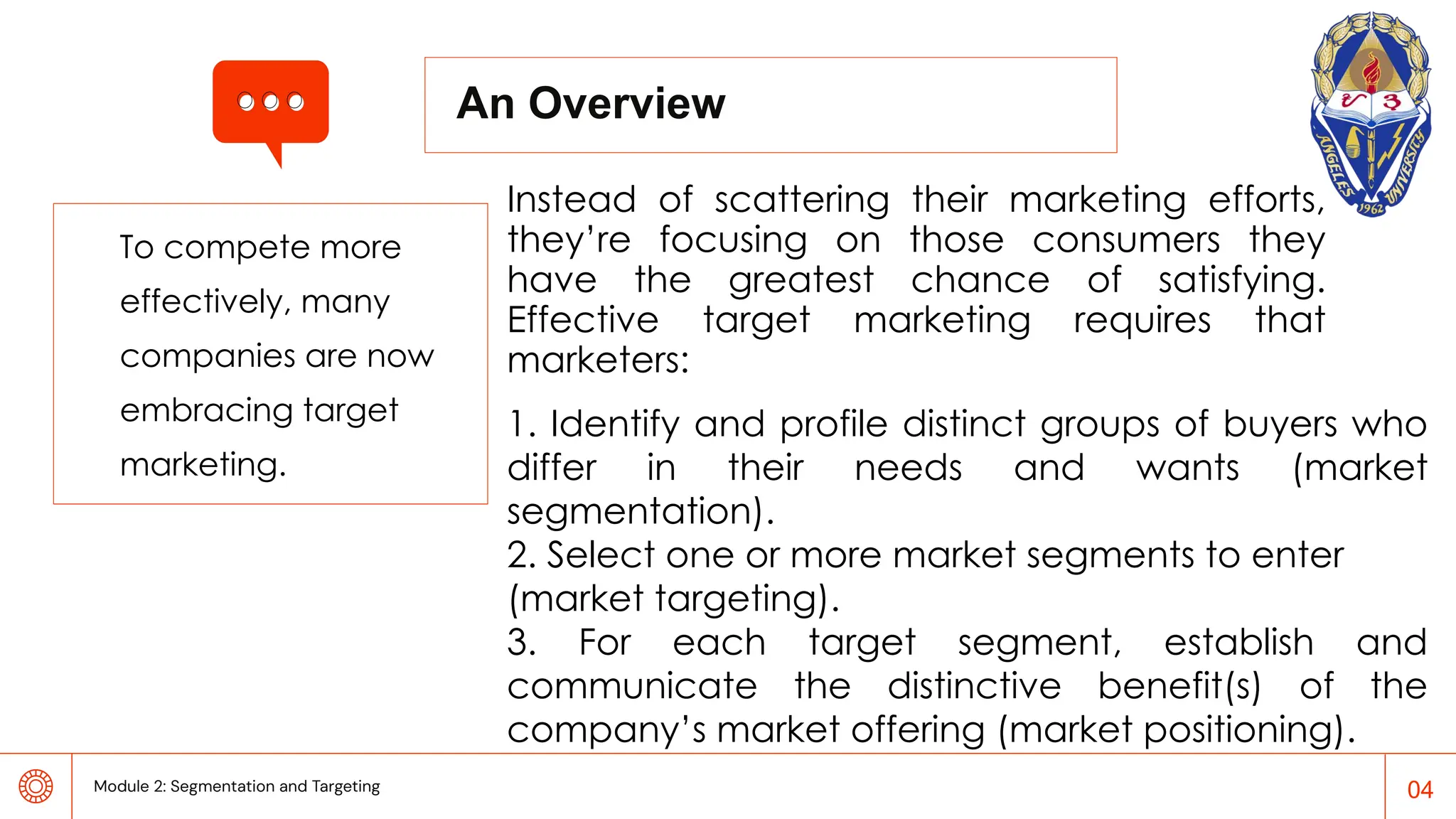 An Overview

ANGELES UNIVERSITY 1962

To compete more effectively, many companies are now embracing target marketing.

Instead of scattering their marketing efforts, they're focusing on those consumers they have the greatest chance of satisfying. Effective target marketing requires that marketers:

1. Identify and profile distinct groups of buyers who differ in their needs and wants (market segmentation).
2. Select one or more market segments to enter (market targeting).
3. For each target segment, establish and communicate the distinctive benefit(s) of the company's market offering (market positioning).

Module 2: Segmentation and Targeting

04